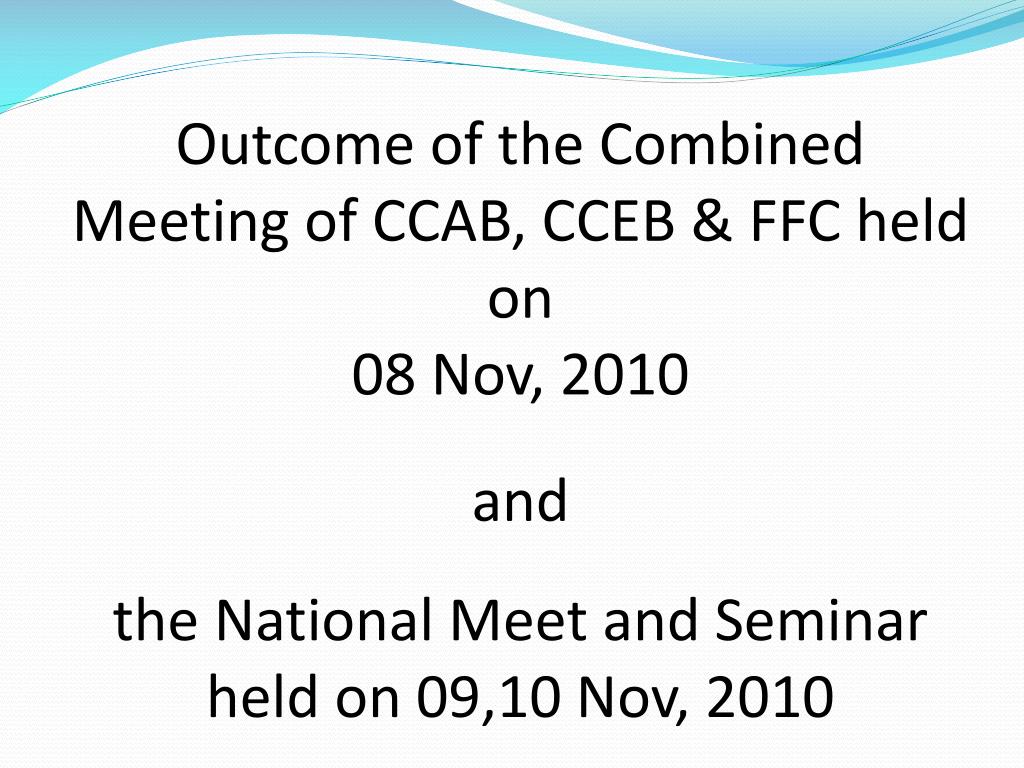 Outcome of the Combined Meeting of CCAB, CCEB & FFC held on
08 Nov, 2010

and

the National Meet and Seminar held on 09,10 Nov, 2010